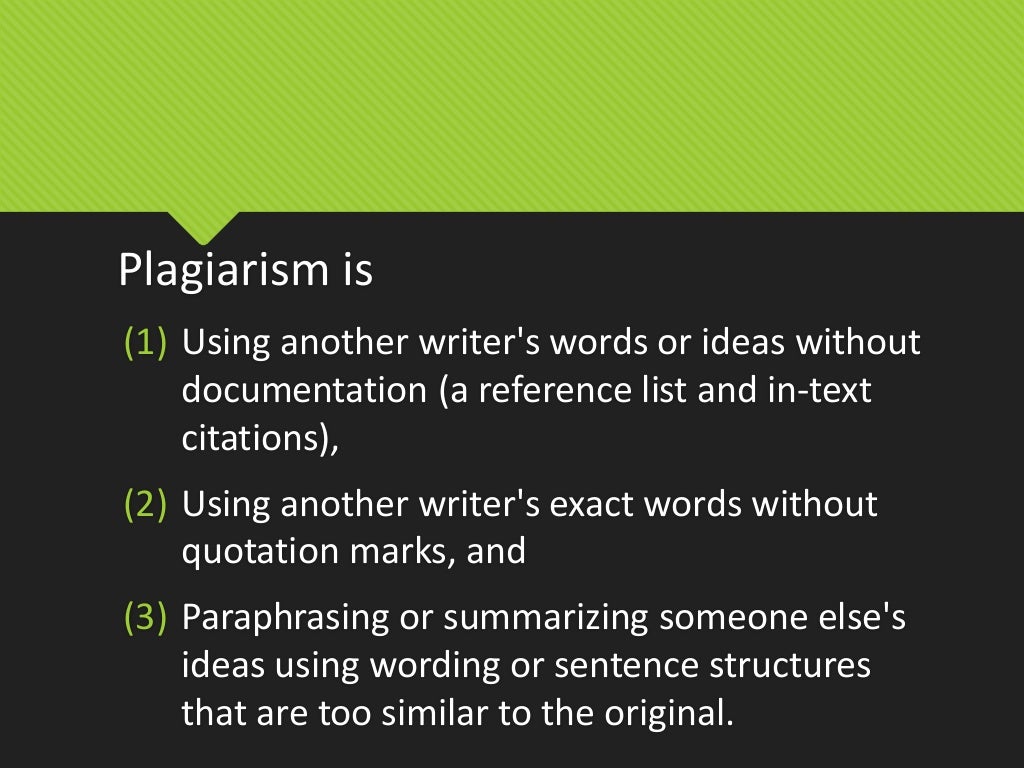 Plagiarism is

(1) Using another writer's words or ideas without documentation (a reference list and in-text citations),

(2) Using another writer's exact words without quotation marks, and

(3) Paraphrasing or summarizing someone else's ideas using wording or sentence structures that are too similar to the original.